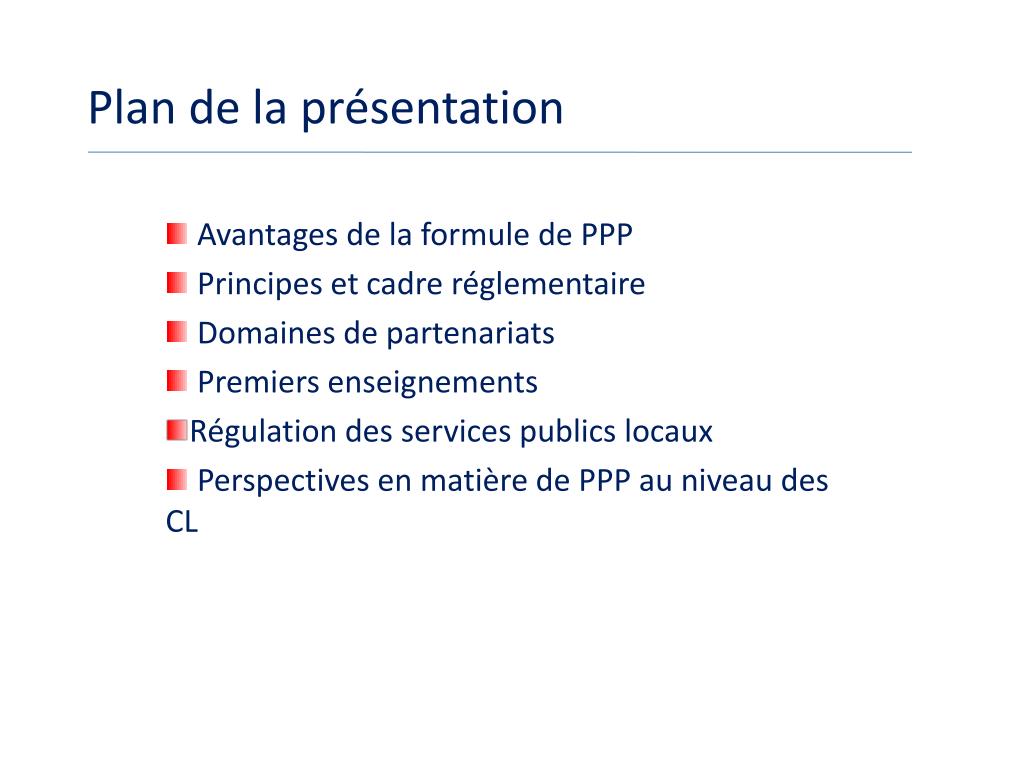 Plan de la présentation

Avantages de la formule de PPP

Principes et cadre réglementaire

Domaines de partenariats

Premiers enseignements

Régulation des services publics locaux

Perspectives en matière de PPP au niveau des CL